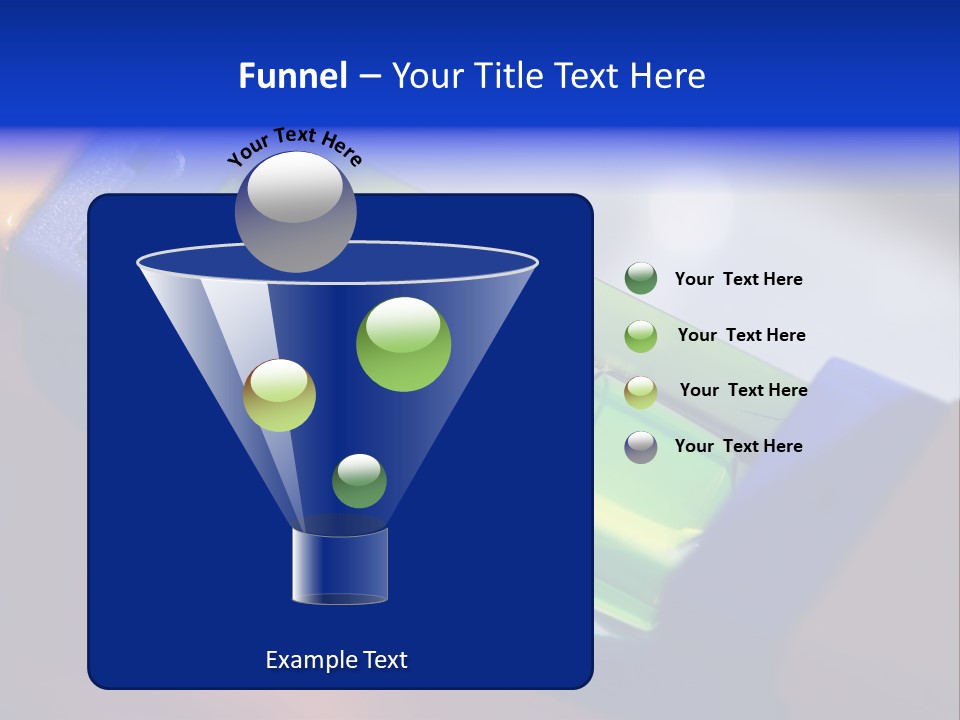 Funnel – Your Title Text Here

Your Text Here

Your Text Here

Your Text Here

Your Text Here

Your Text Here

Example Text